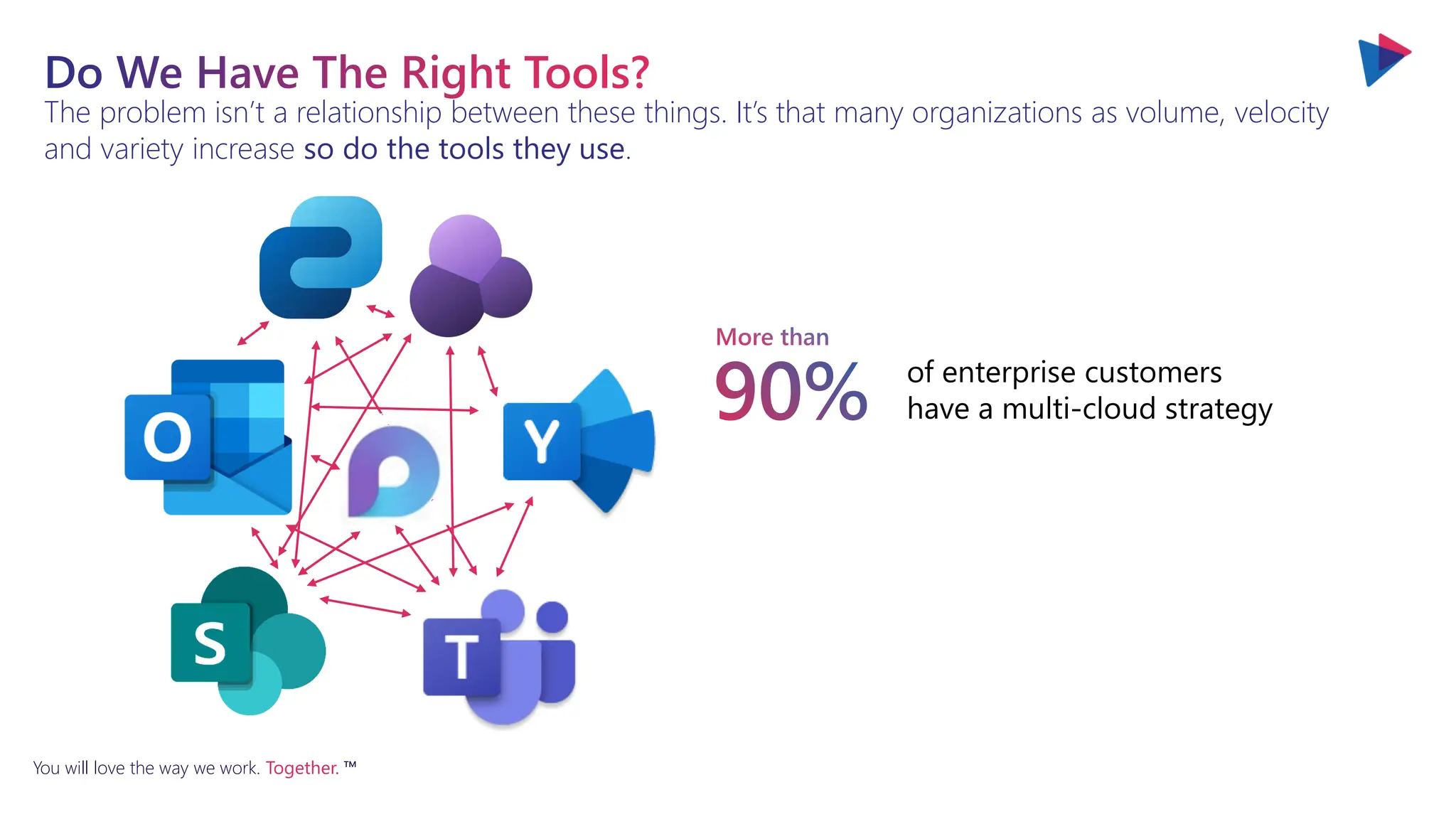 Do We Have The Right Tools?

The problem isn't a relationship between these things. It's that many organizations as volume, velocity and variety increase so do the tools they use.

O

Y

S

T

More than

90%

of enterprise customers have a multi-cloud strategy

You will love the way we work. Together. ™